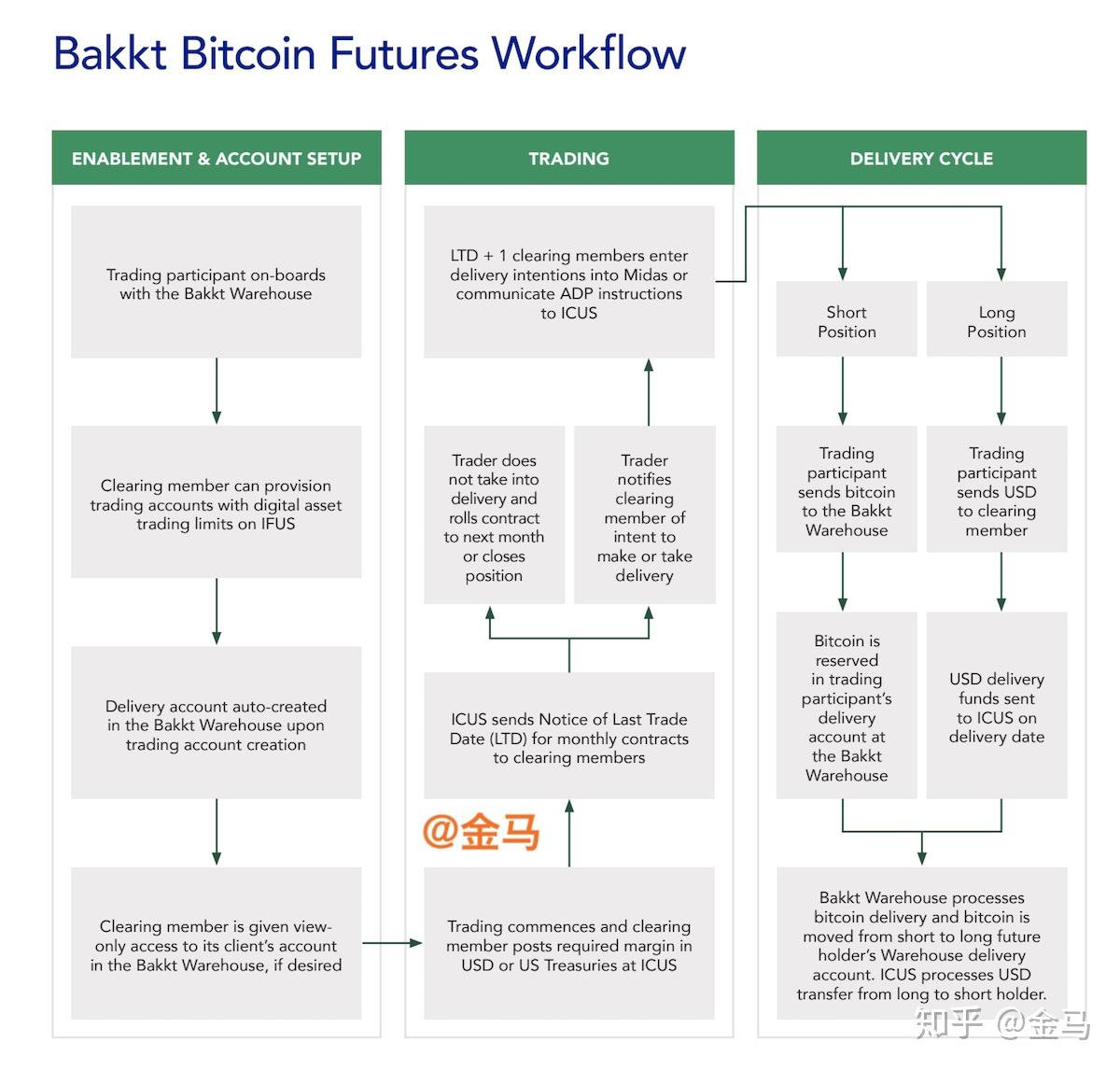 Bakkt Bitcoin Futures Workflow

ENABLEMENT & ACCOUNT SETUP

Trading participant on-boards with the Bakkt Warehouse

Clearing member can provision trading accounts with digital asset trading limits on IFUS

Delivery account auto-created in the Bakkt Warehouse upon trading account creation

Clearing member is given view-only access to its client's account in the Bakkt Warehouse, if desired

TRADING

LTD + 1 clearing members enter delivery intentions into Midas or communicate ADP instructions to ICUS

Trader does not take into delivery and rolls contract to next month or closes position

Trader notifies clearing member of intent to make or take delivery

ICUS sends Notice of Last Trade Date (LTD) for monthly contracts to clearing members

@金马

Trading commences and clearing member posts required margin in USD or US Treasuries at ICUS

DELIVERY CYCLE

Short Position

Long Position

Trading participant sends bitcoin to the Bakkt Warehouse

Trading participant sends USD to clearing member

Bitcoin is reserved in trading participant's delivery account at the Bakkt Warehouse

USD delivery funds sent to ICUS on delivery date

Bakkt Warehouse processes bitcoin delivery and bitcoin is moved from short to long future holder's Warehouse delivery account. ICUS processes USD transfer from long to short holder.

知乎 @金马